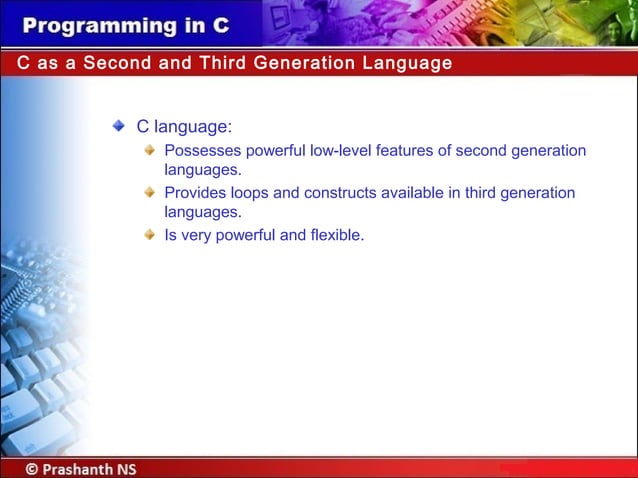 Programming in C

C as a Second and Third Generation Language

C language:

Possesses powerful low-level features of second generation languages.

Provides loops and constructs available in third generation languages.

Is very powerful and flexible.

© Prashanth NS